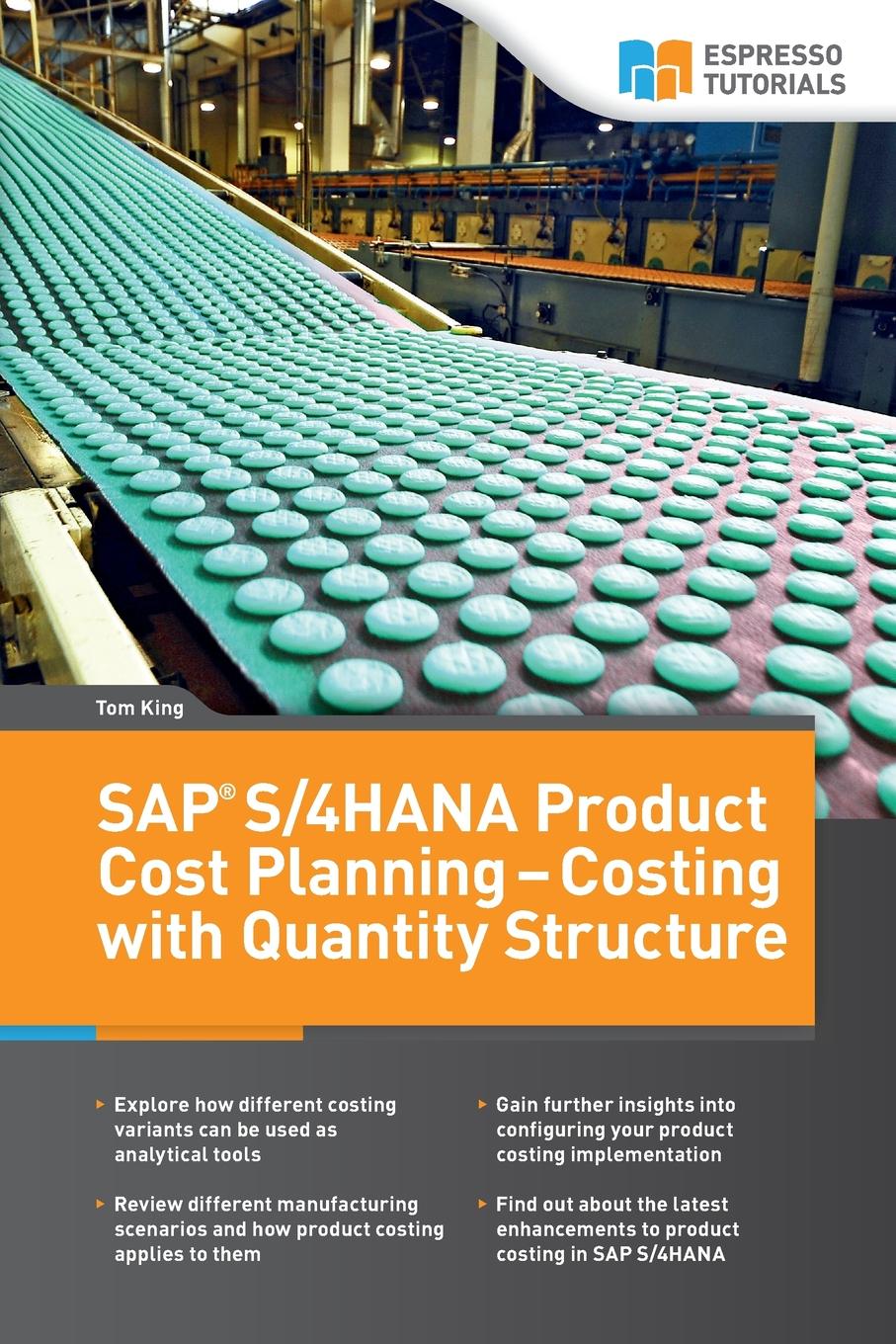 ESPRESSO TUTORIALS

Tom King

SAP® S/4HANA Product Cost Planning – Costing with Quantity Structure

▸ Explore how different costing variants can be used as analytical tools

▸ Review different manufacturing scenarios and how product costing applies to them

▸ Gain further insights into configuring your product costing implementation

▸ Find out about the latest enhancements to product costing in SAP S/4HANA